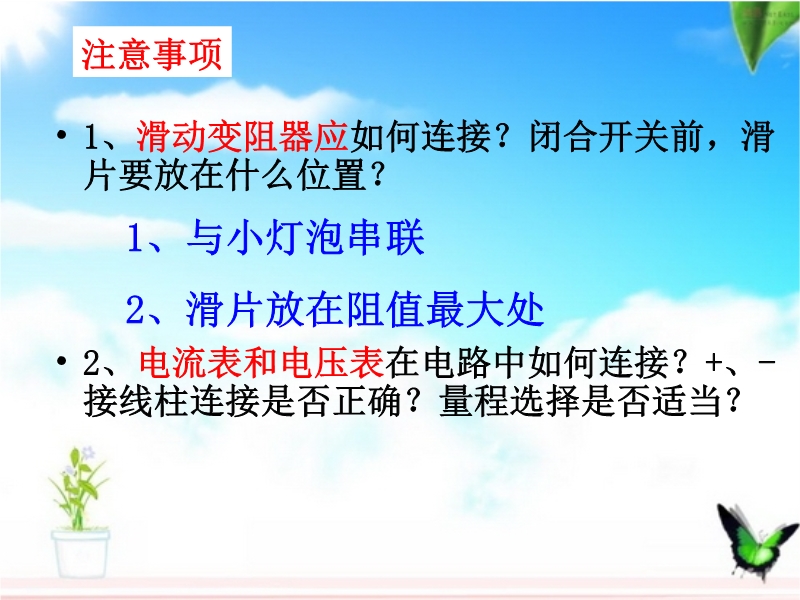 注意事项

• 1、滑动变阻器应如何连接？闭合开关前，滑片要放在什么位置？

1、与小灯泡串联

2、滑片放在阻值最大处

• 2、电流表和电压表在电路中如何连接？+、-接线柱连接是否正确？量程选择是否适当？